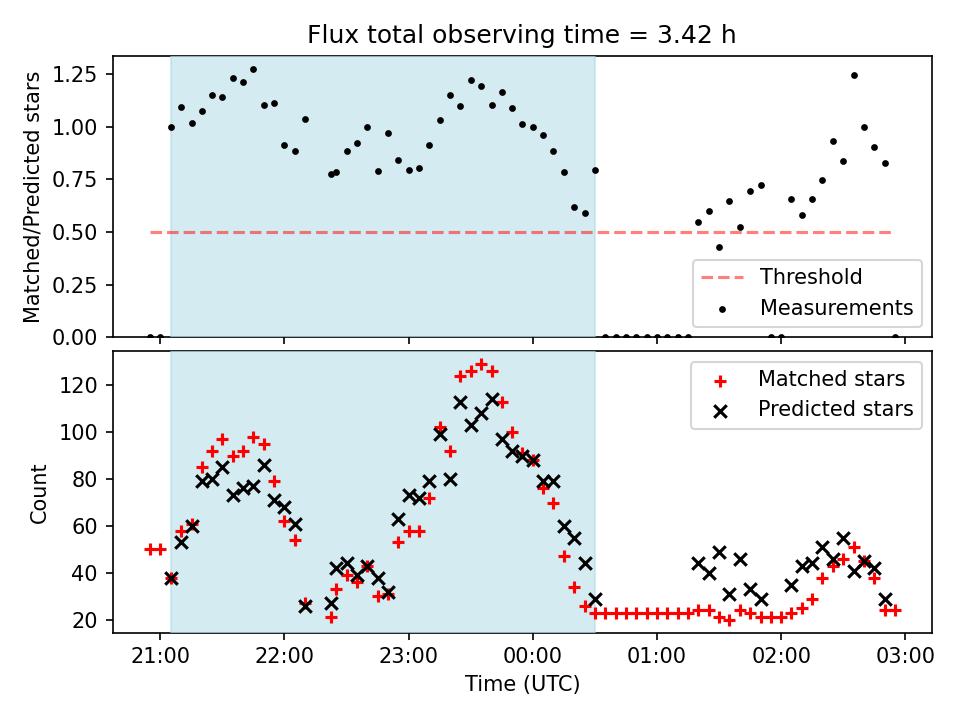 Flux total observing time = 3.42 h

Matched/Predicted stars

1.25
1.00
0.75
0.50
0.25
0.00

Threshold
Measurements

Count

120
100
80
60
40
20

Matched stars
Predicted stars

21:00
22:00
23:00
00:00
01:00
02:00
03:00

Time (UTC)